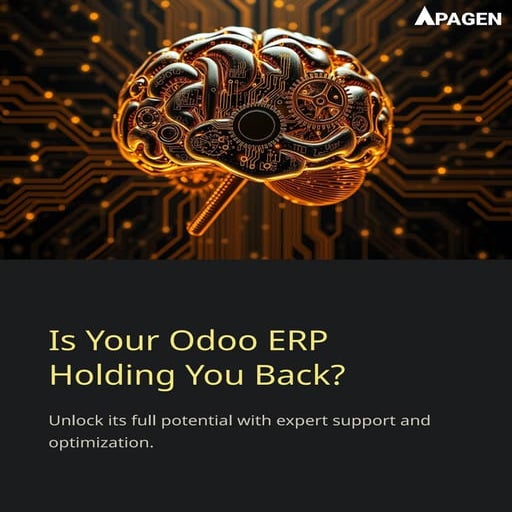 APAGEN

Is Your Odoo ERP Holding You Back?

Unlock its full potential with expert support and optimization.